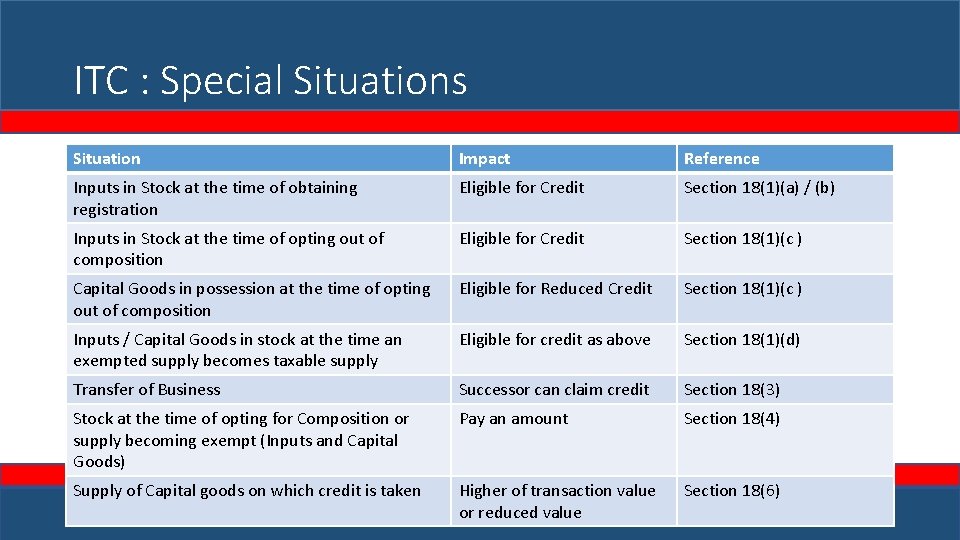 ITC : Special Situations

| Situation | Impact | Reference |
|---|---|---|
| Inputs in Stock at the time of obtaining registration | Eligible for Credit | Section 18(1)(a) / (b) |
| Inputs in Stock at the time of opting out of composition | Eligible for Credit | Section 18(1)(c ) |
| Capital Goods in possession at the time of opting out of composition | Eligible for Reduced Credit | Section 18(1)(c ) |
| Inputs / Capital Goods in stock at the time an exempted supply becomes taxable supply | Eligible for credit as above | Section 18(1)(d) |
| Transfer of Business | Successor can claim credit | Section 18(3) |
| Stock at the time of opting for Composition or supply becoming exempt (Inputs and Capital Goods) | Pay an amount | Section 18(4) |
| Supply of Capital goods on which credit is taken | Higher of transaction value or reduced value | Section 18(6) |